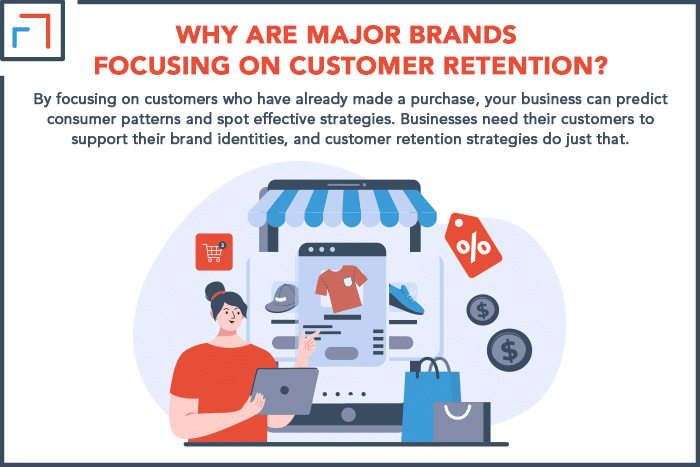 WHY ARE MAJOR BRANDS FOCUSING ON CUSTOMER RETENTION?

By focusing on customers who have already made a purchase, your business can predict consumer patterns and spot effective strategies. Businesses need their customers to support their brand identities, and customer retention strategies do just that.

3

%

$

$